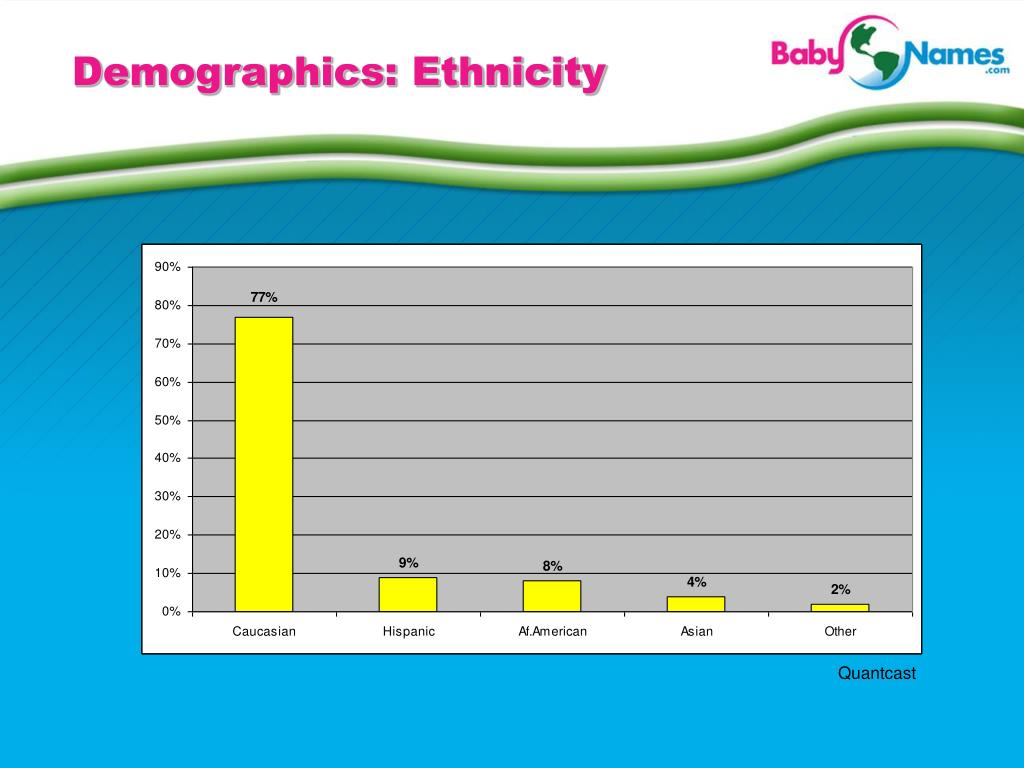 Demographics: Ethnicity

Baby Names .com

90%
80%
70%
60%
50%
40%
30%
20%
10%
0%

77%
9%
8%
4%
2%

Caucasian
Hispanic
Af.American
Asian
Other

Quantcast